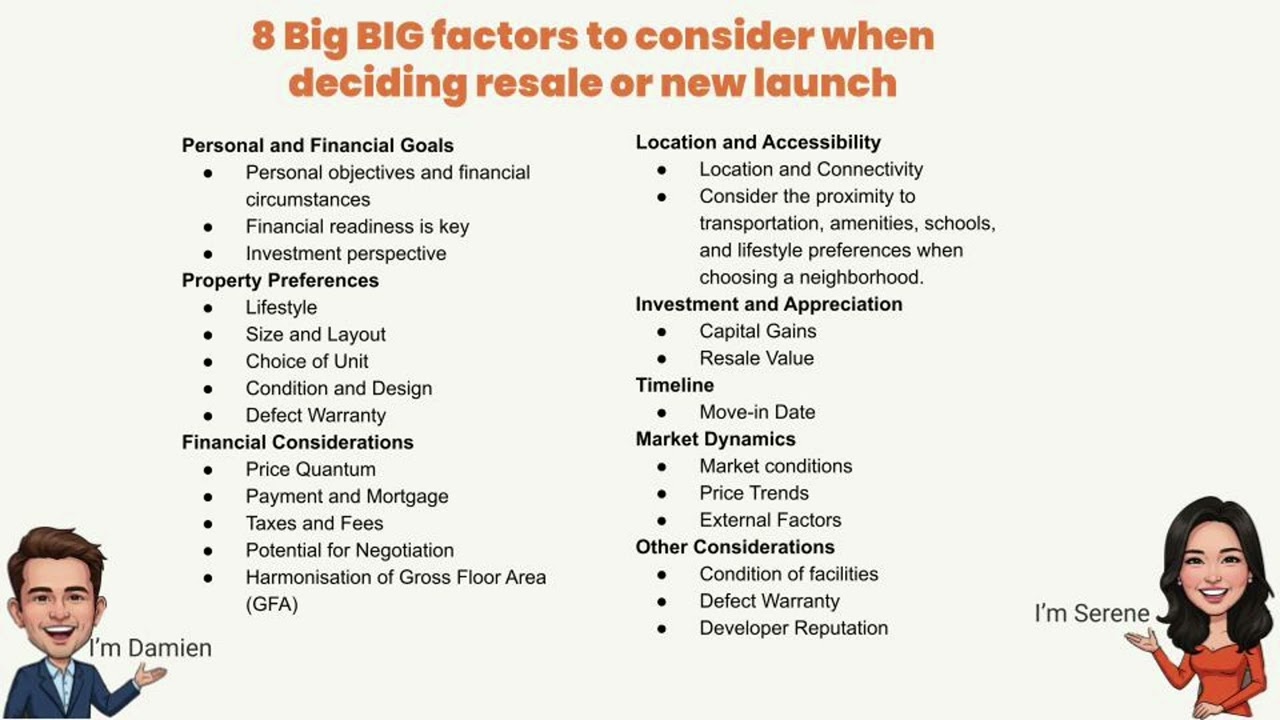 8 Big BIG factors to consider when deciding resale or new launch

Personal and Financial Goals
- Personal objectives and financial circumstances
- Financial readiness is key
- Investment perspective

Property Preferences
- Lifestyle
- Size and Layout
- Choice of Unit
- Condition and Design
- Defect Warranty

Financial Considerations
- Price Quantum
- Payment and Mortgage
- Taxes and Fees
- Potential for Negotiation
- Harmonisation of Gross Floor Area (GFA)

Location and Accessibility
- Location and Connectivity
- Consider the proximity to transportation, amenities, schools, and lifestyle preferences when choosing a neighborhood.

Investment and Appreciation
- Capital Gains
- Resale Value

Timeline
- Move-in Date

Market Dynamics
- Market conditions
- Price Trends
- External Factors

Other Considerations
- Condition of facilities
- Defect Warranty
- Developer Reputation

I'm Damien

I'm Serene